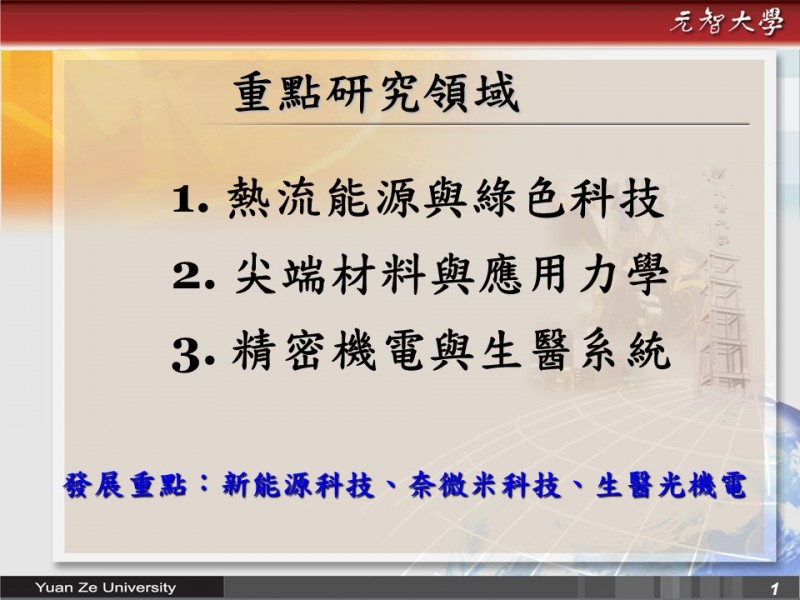 元智大學

重點研究領域

1. 熱流能源與綠色科技
2. 尖端材料與應用力學
3. 精密機電與生醫系統

發展重點：新能源科技、奈微米科技、生醫光機電

Yuan Ze University

1